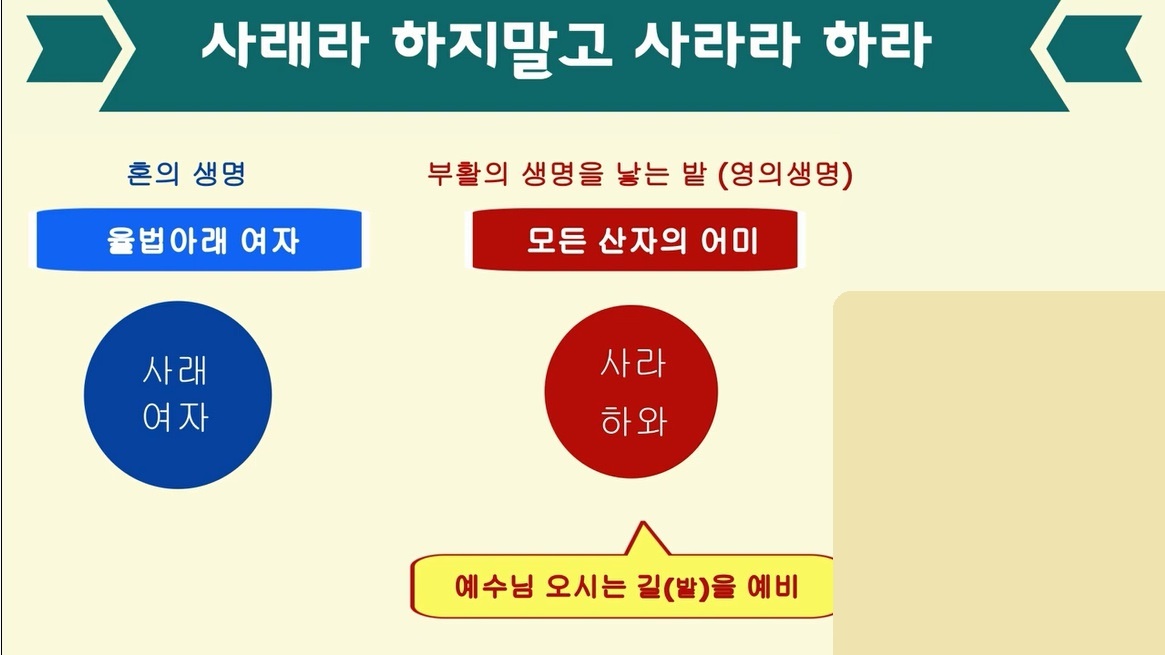 사래라 하지말고 사라라 하라

혼의 생명

율법아래 여자

사래
여자

부활의 생명을 낳는 밭 (영의생명)

모든 산자의 어미

사라
하와

예수님 오시는 길(밭)을 예비